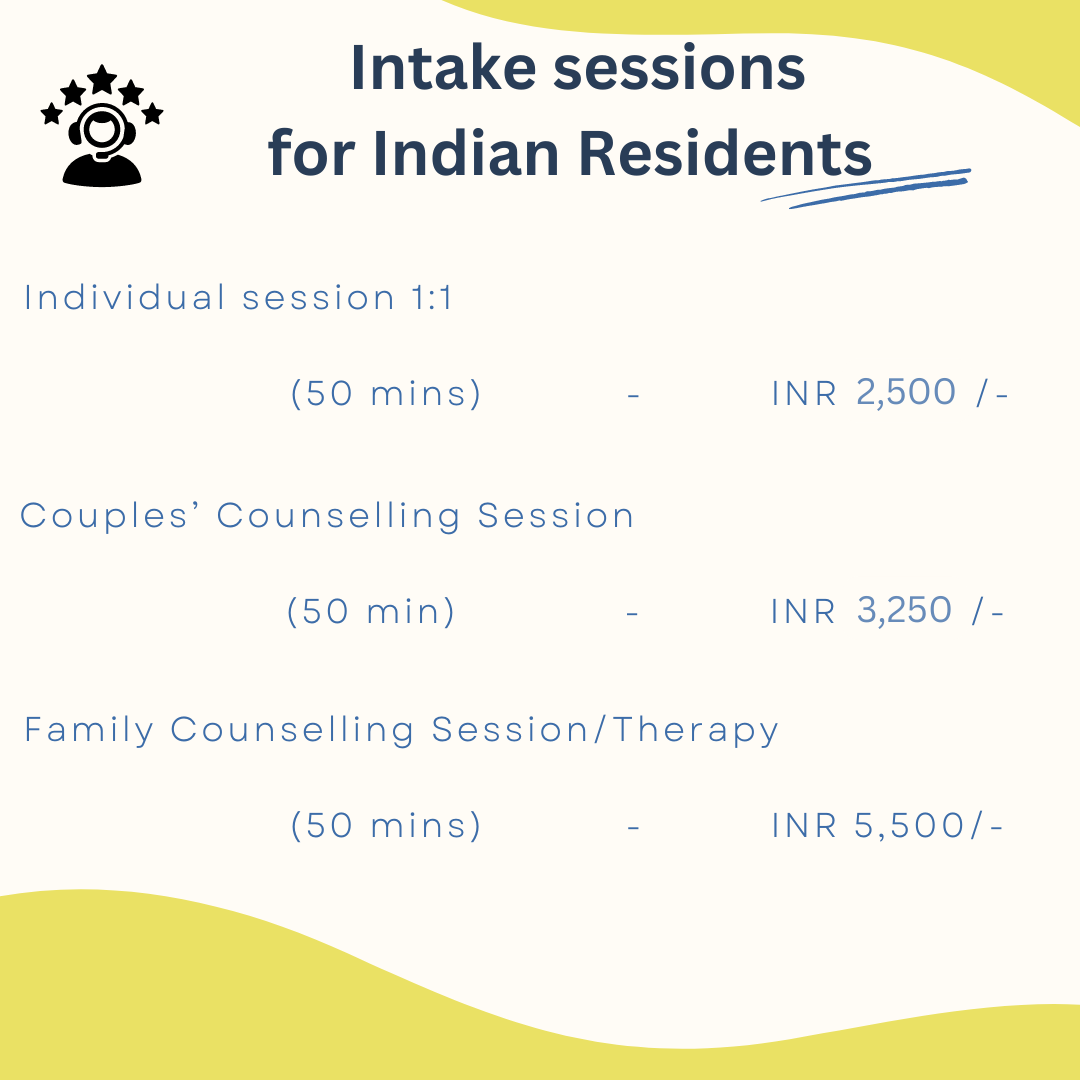 Intake sessions for Indian Residents

Individual session 1:1

(50 mins) - INR 2,500 /-

Couples' Counselling Session

(50 min) - INR 3,250 /-

Family Counselling Session/Therapy

(50 mins) - INR 5,500/-